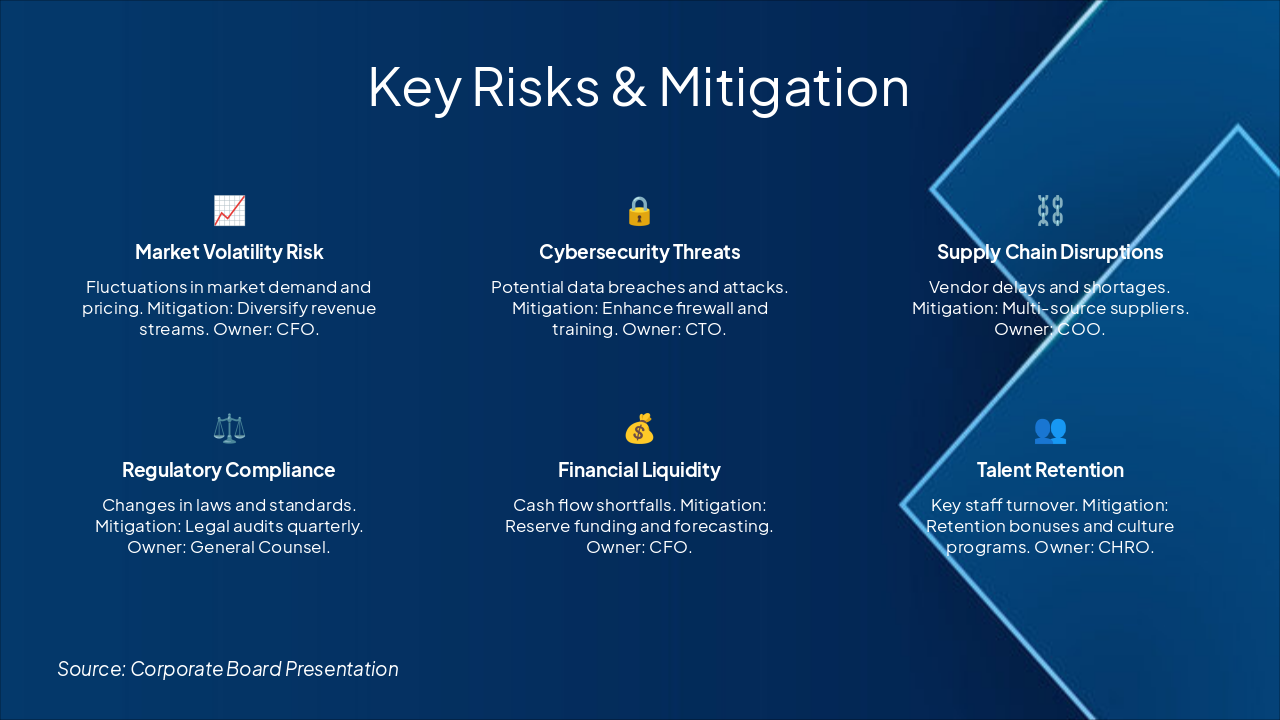 Key Risks & Mitigation

Market Volatility Risk

Fluctuations in market demand and pricing. Mitigation: Diversify revenue streams. Owner: CFO.

Cybersecurity Threats

Potential data breaches and attacks. Mitigation: Enhance firewall and training. Owner: CTO.

Supply Chain Disruptions

Vendor delays and shortages. Mitigation: Multi-source suppliers. Owner: COO.

Regulatory Compliance

Changes in laws and standards. Mitigation: Legal audits quarterly. Owner: General Counsel.

Financial Liquidity

Cash flow shortfalls. Mitigation: Reserve funding and forecasting. Owner: CFO.

Talent Retention

Key staff turnover. Mitigation: Retention bonuses and culture programs. Owner: CHRO.

Source: Corporate Board Presentation